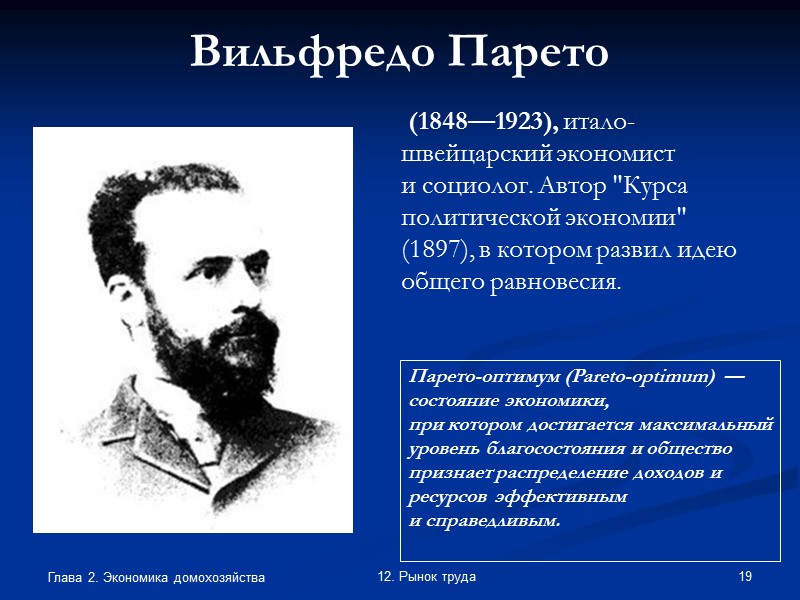 Вильфредо Парето

(1848—1923), итало-швейцарский экономист и социолог. Автор "Курса политической экономии" (1897), в котором развил идею общего равновесия.

Парето-оптимум (Pareto-optimum) — состояние экономики, при котором достигается максимальный уровень благосостояния и общество признает распределение доходов и ресурсов эффективным и справедливым.

Глава 2. Экономика домохозяйства

12. Рынок труда

19